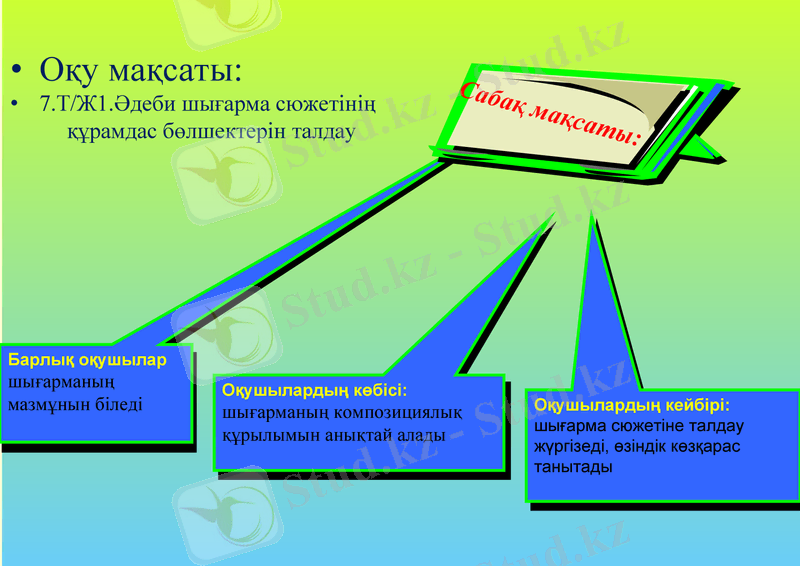 • Оқу мақсаты:
• 7.Т/Ж1.Әдеби шығарма сюжетінің құрамдас бөлшектерін талдау

Сабақ мақсаты:

Барлық оқушылар шығарманың мазмұнын біледі

Оқушылардың көбісі: шығарманың композициялық құрылымын анықтай алады

Оқушылардың кейбірі: шығарма сюжетіне талдау жүргізеді, өзіндік көзқарас танытады

Stud.kz - Stud.kz